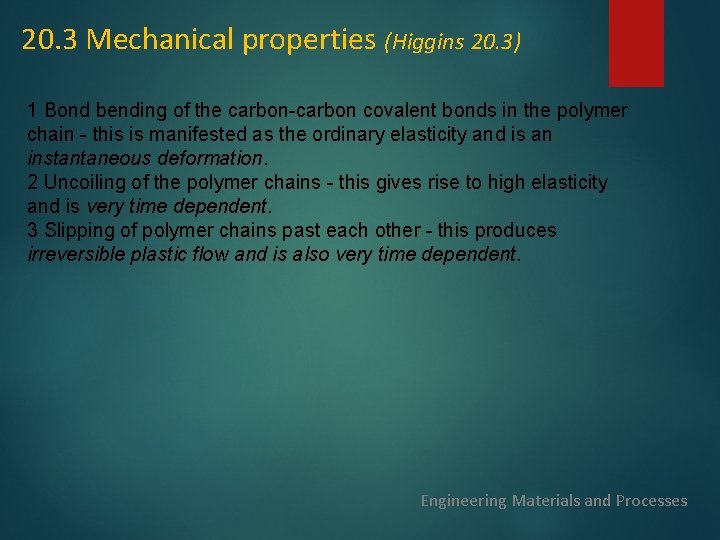 20.3 Mechanical properties (Higgins 20.3)

1 Bond bending of the carbon-carbon covalent bonds in the polymer chain - this is manifested as the ordinary elasticity and is an instantaneous deformation.
2 Uncoiling of the polymer chains - this gives rise to high elasticity and is very time dependent.
3 Slipping of polymer chains past each other - this produces irreversible plastic flow and is also very time dependent.

Engineering Materials and Processes